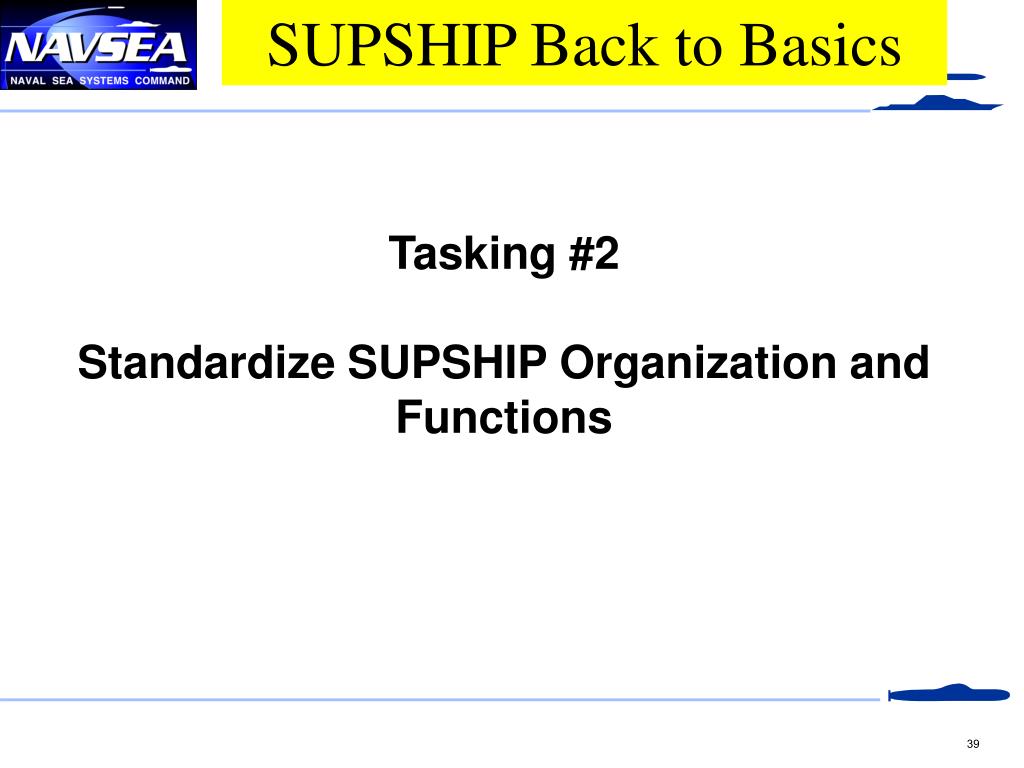 NAVSEA
NAVAL SEA SYSTEMS COMMAND

SUPSHIP Back to Basics

Tasking #2

Standardize SUPSHIP Organization and Functions

39